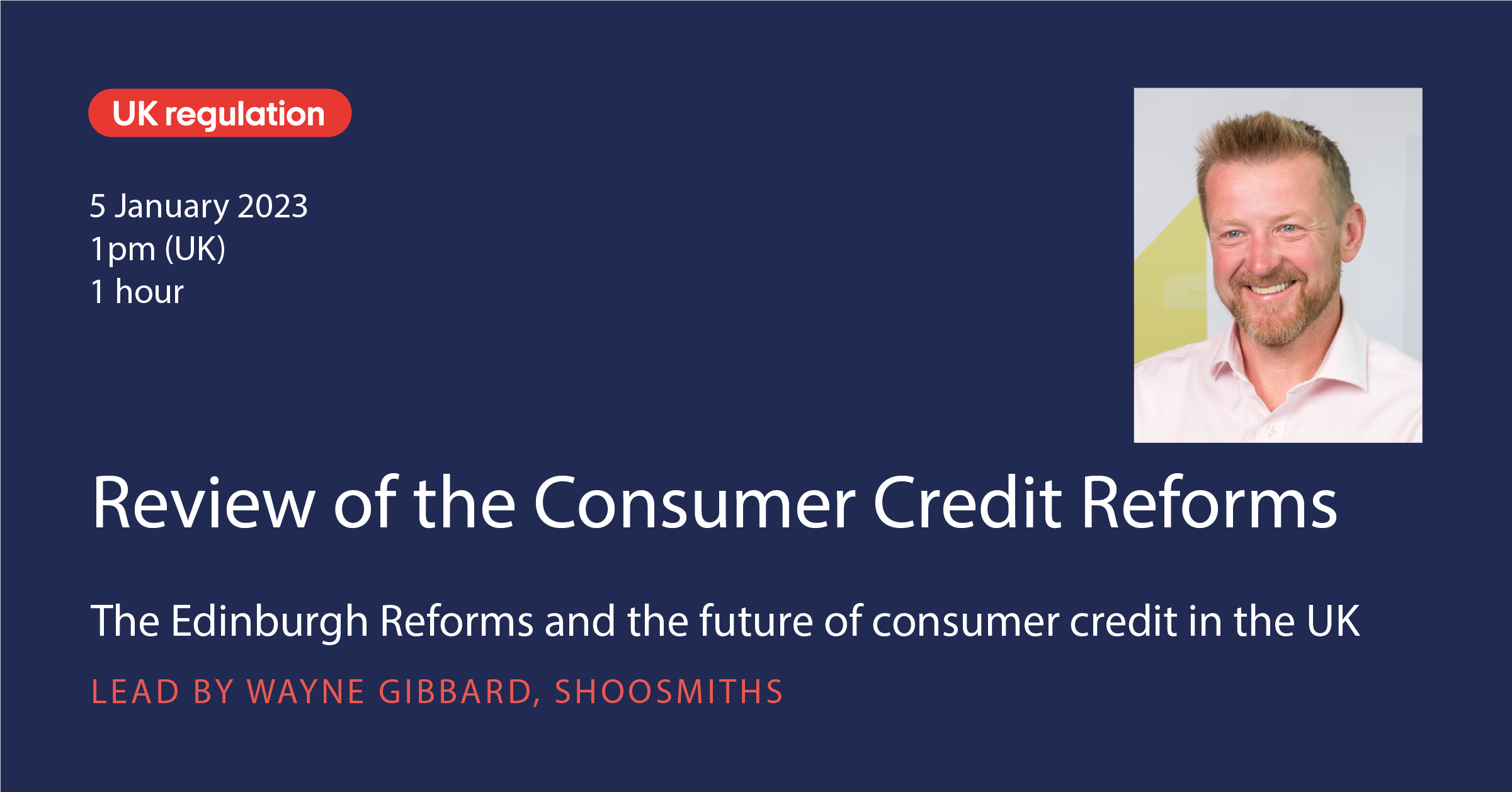 UK regulation

5 January 2023
1pm (UK)
1 hour

Review of the Consumer Credit Reforms

The Edinburgh Reforms and the future of consumer credit in the UK

LEAD BY WAYNE GIBBARD, SHOOSMITHS